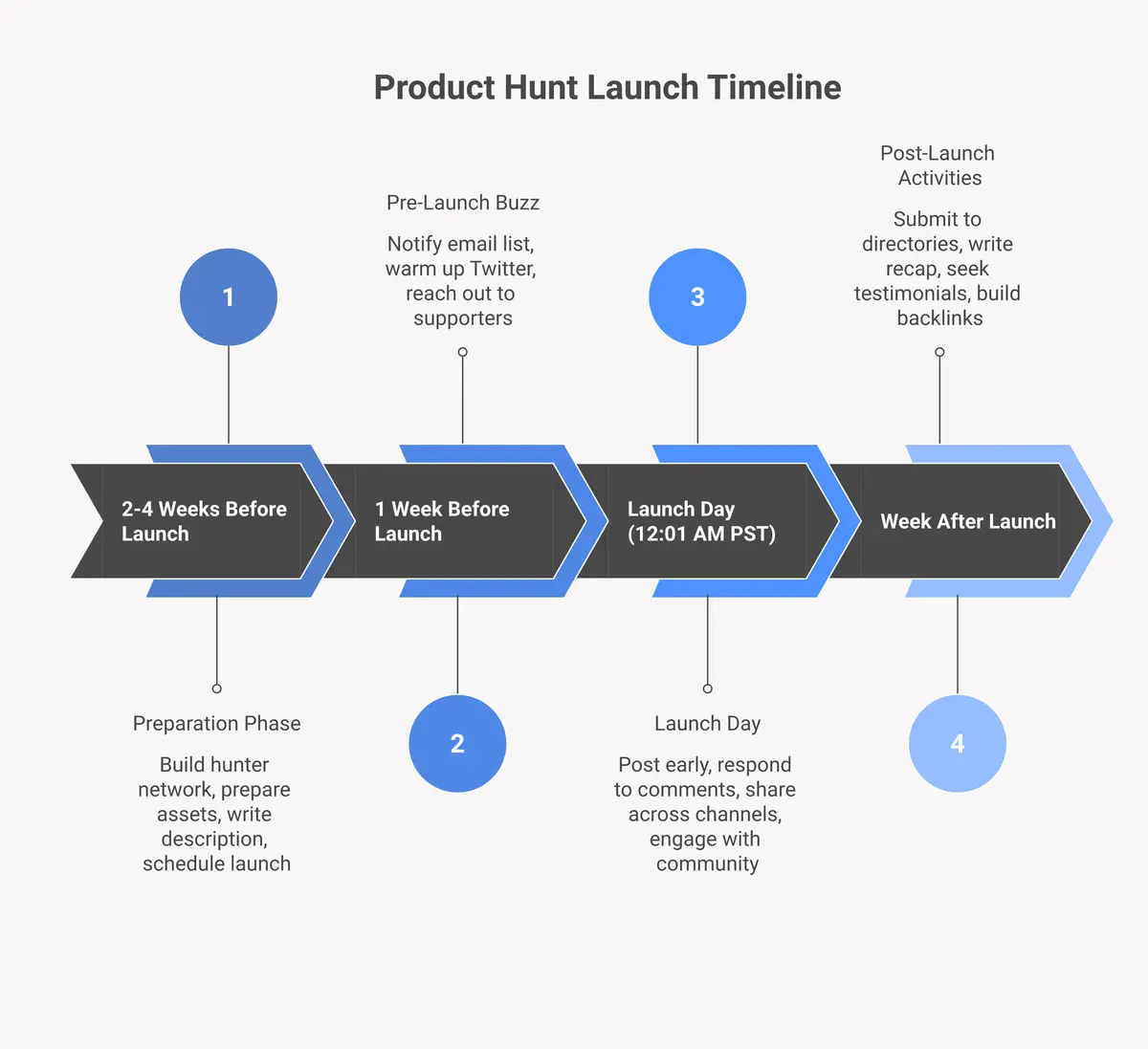 Product Hunt Launch Timeline

1

2-4 Weeks Before Launch

Preparation Phase

Build hunter network, prepare assets, write description, schedule launch

Pre-Launch Buzz

Notify email list, warm up Twitter, reach out to supporters

1 Week Before Launch

2

3

Launch Day (12:01 AM PST)

Launch Day

Post early, respond to comments, share across channels, engage with community

Post-Launch Activities

Submit to directories, write recap, seek testimonials, build backlinks

Week After Launch

4